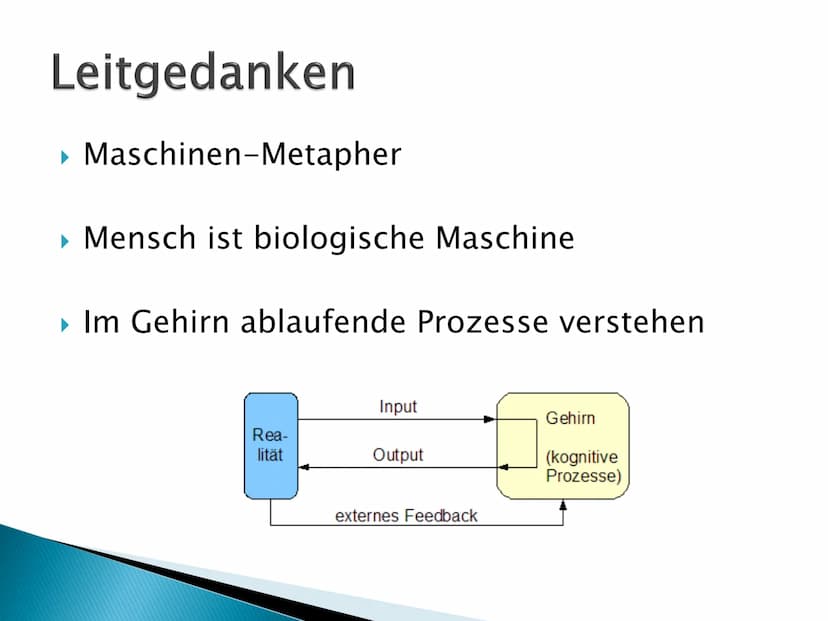 Leitgedanken

Maschinen-Metapher

Mensch ist biologische Maschine

Im Gehirn ablaufende Prozesse verstehen

Realität

Input

Output

Gehirn

(kognitive Prozesse)

externes Feedback